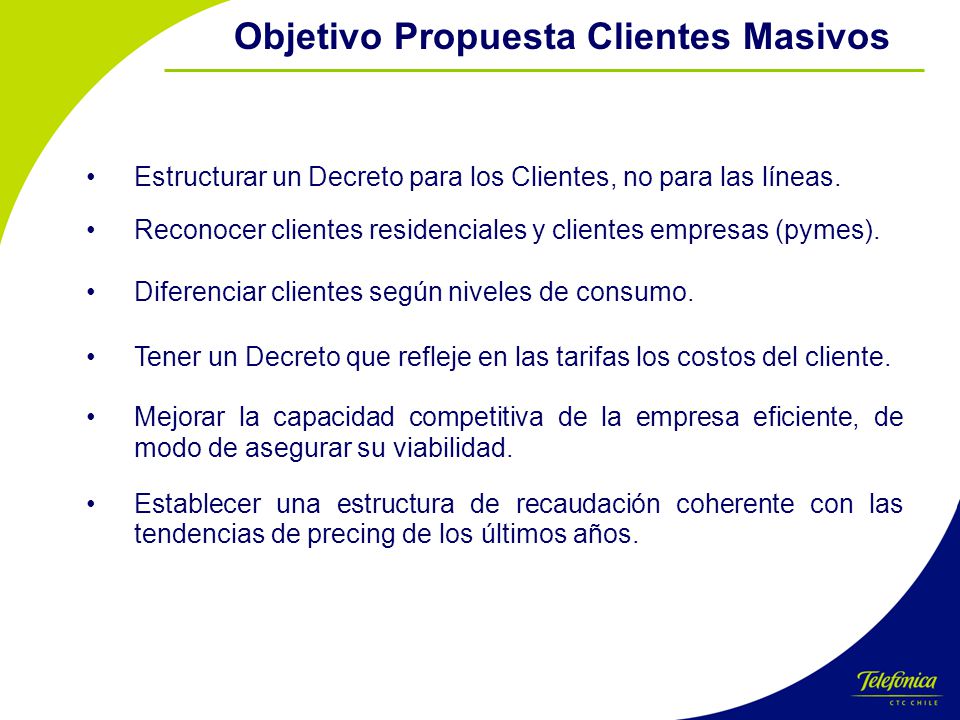 Objetivo Propuesta Clientes Masivos

• Estructurar un Decreto para los Clientes, no para las líneas.

• Reconocer clientes residenciales y clientes empresas (pymes).

• Diferenciar clientes según niveles de consumo.

• Tener un Decreto que refleje en las tarifas los costos del cliente.

• Mejorar la capacidad competitiva de la empresa eficiente, de modo de asegurar su viabilidad.

• Establecer una estructura de recaudación coherente con las tendencias de precing de los últimos años.

Telefónica
CTC CHILE